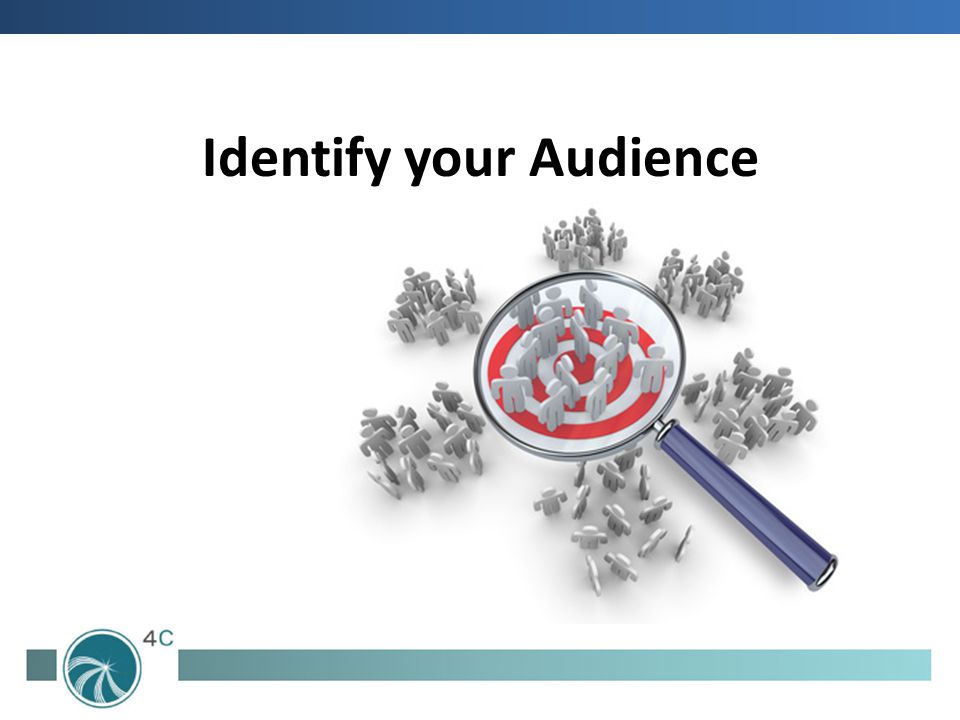 Identify your Audience

4C